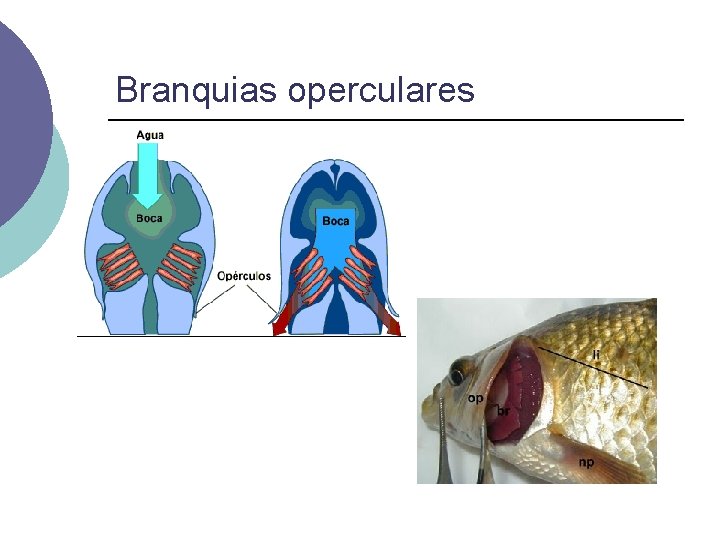 Branquias operculares

Agua

Boca

Boca

Opérculos

li

op

br

np